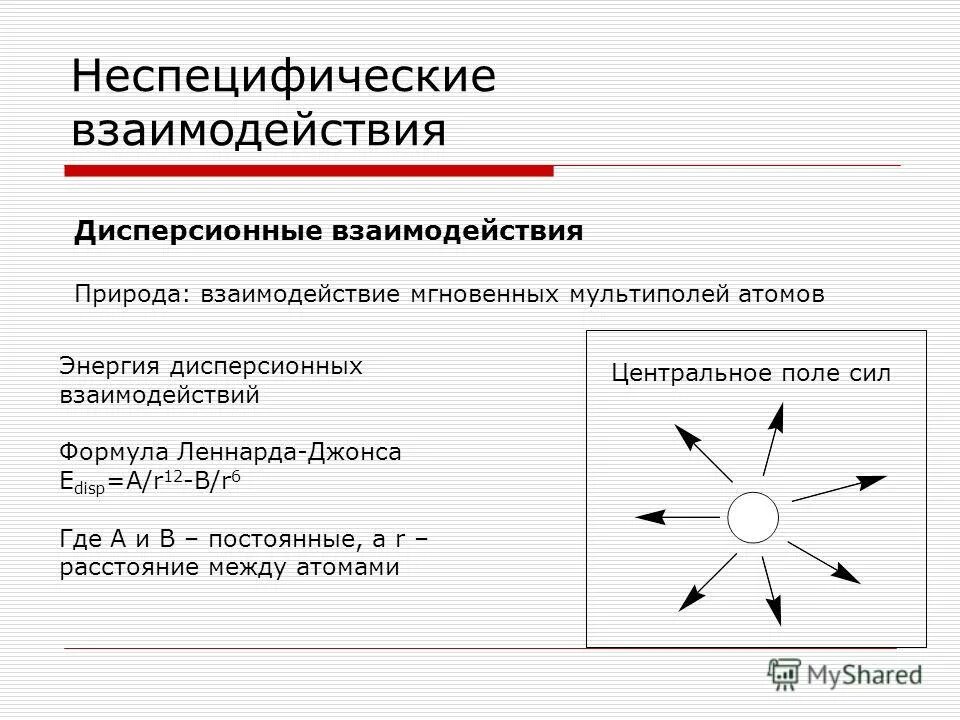 Неспецифические взаимодействия

Дисперсионные взаимодействия

Природа: взаимодействие мгновенных мультиполей атомов

Энергия дисперсионных взаимодействий

Формула Леннарда-Джонса
$E_{disp}=A/r^{12}-B/r^{6}$

Где A и B – постоянные, а r – расстояние между атомами

Центральное поле сил

MyShared